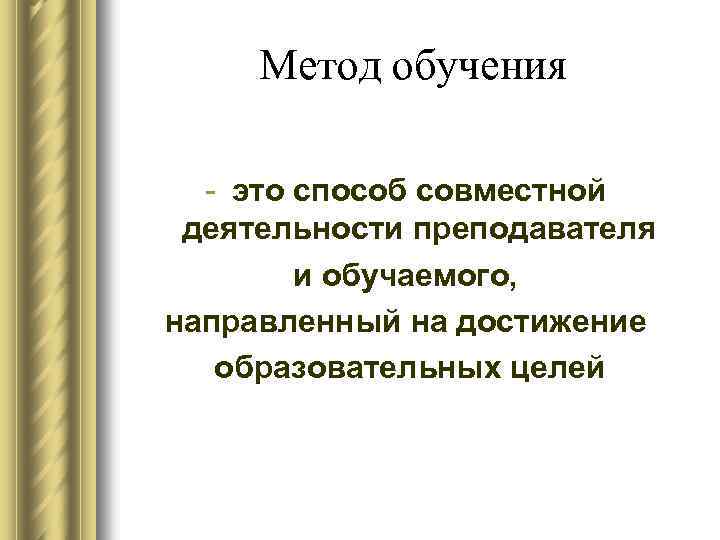 Метод обучения

- это способ совместной деятельности преподавателя и обучаемого, направленный на достижение образовательных целей